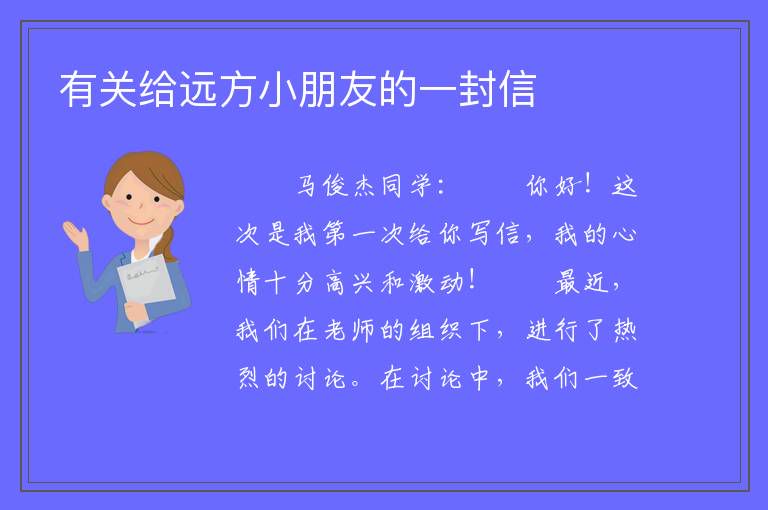 有关给远方小朋友的一封信

马俊杰同学：　　你好！这次是我第一次给你写信，我的心情十分高兴和激动！　　最近，我们在老师的组织下，进行了热烈的讨论。在讨论中，我们一致